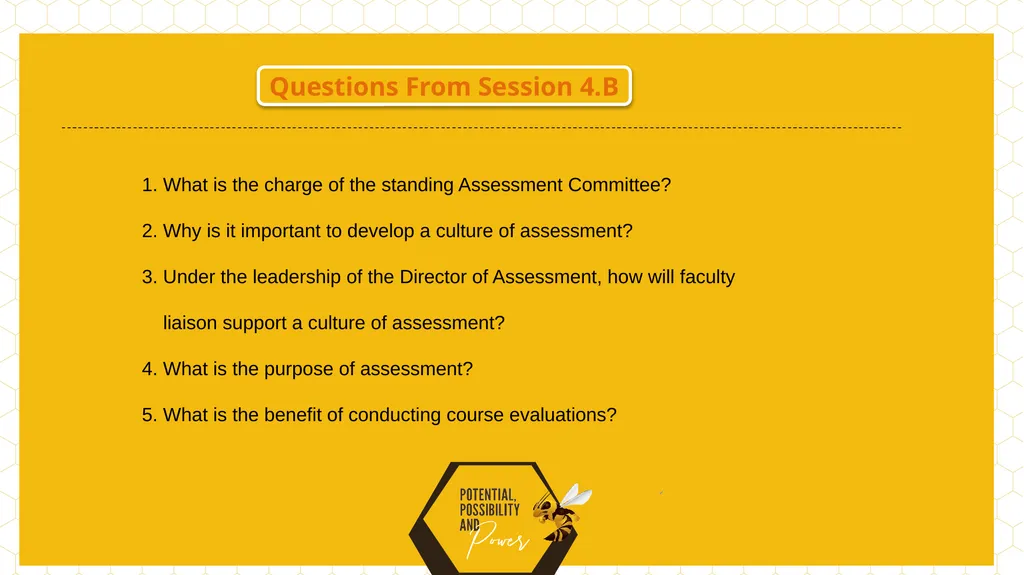 Questions From Session 4.B

1. What is the charge of the standing Assessment Committee?

2. Why is it important to develop a culture of assessment?

3. Under the leadership of the Director of Assessment, how will faculty liaison support a culture of assessment?

4. What is the purpose of assessment?

5. What is the benefit of conducting course evaluations?

POTENTIAL, POSSIBILITY AND Power